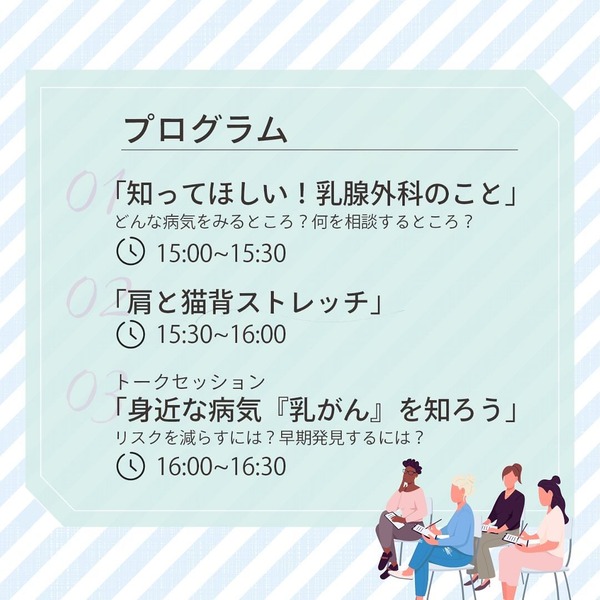 プログラム

01
「知ってほしい！乳腺外科のこと」
どんな病気をみるところ？何を相談するところ？
15:00~15:30

02
「肩と猫背ストレッチ」
15:30~16:00

03
トークセッション
「身近な病気『乳がん』を知ろう」
リスクを減らすには？早期発見するには？
16:00~16:30